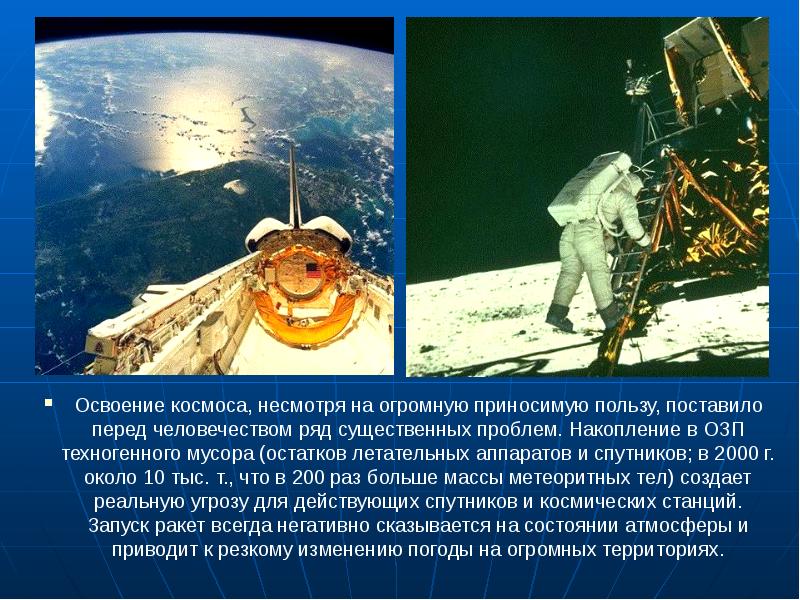 Освоение космоса, несмотря на огромную приносимую пользу, поставило перед человечеством ряд существенных проблем. Накопление в ОЗП техногенного мусора (остатков летательных аппаратов и спутников; в 2000 г. около 10 тыс. т., что в 200 раз больше массы метеоритных тел) создает реальную угрозу для действующих спутников и космических станций. Запуск ракет всегда негативно сказывается на состоянии атмосферы и приводит к резкому изменению погоды на огромных территориях.